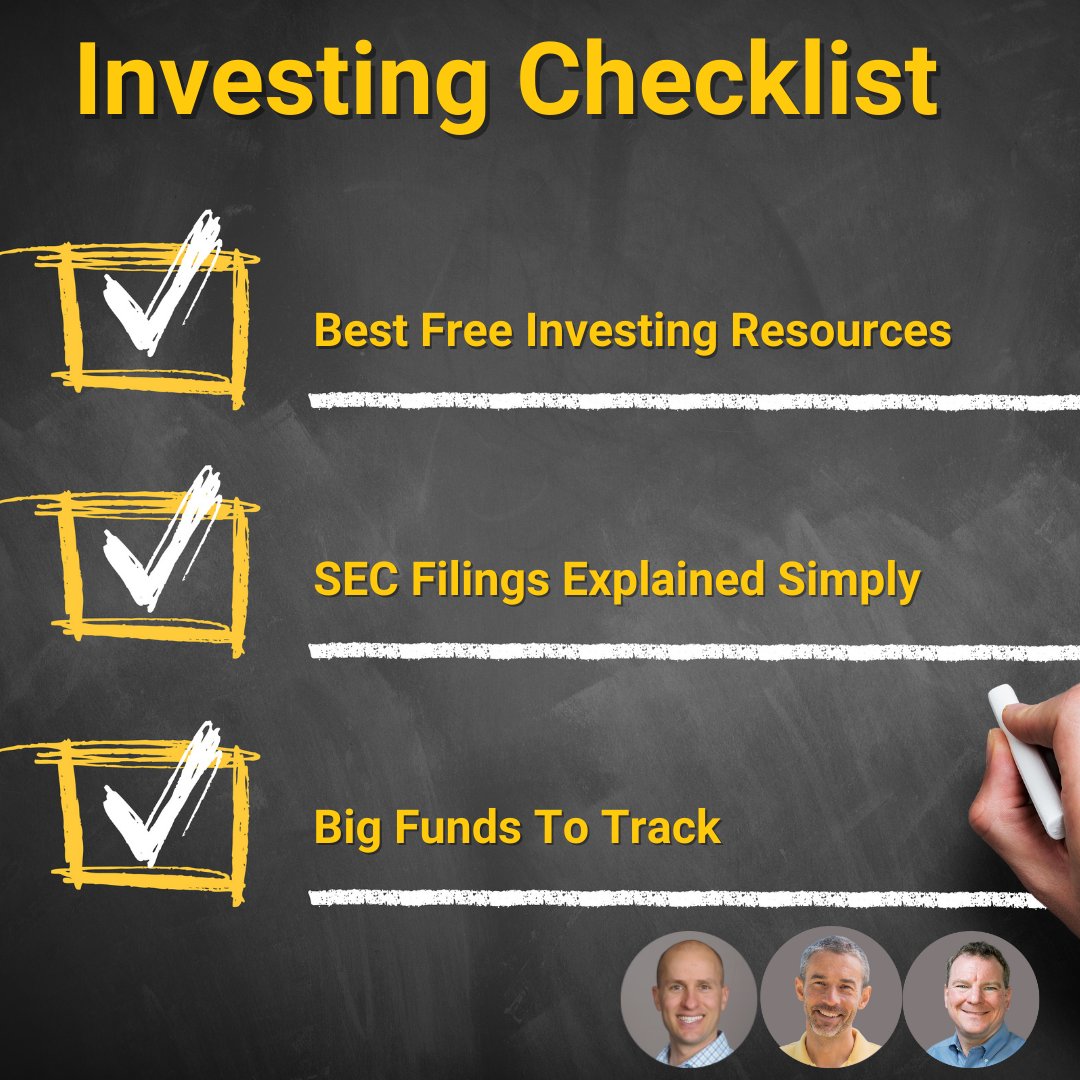 Investing Checklist

Best Free Investing Resources

SEC Filings Explained Simply

Big Funds To Track